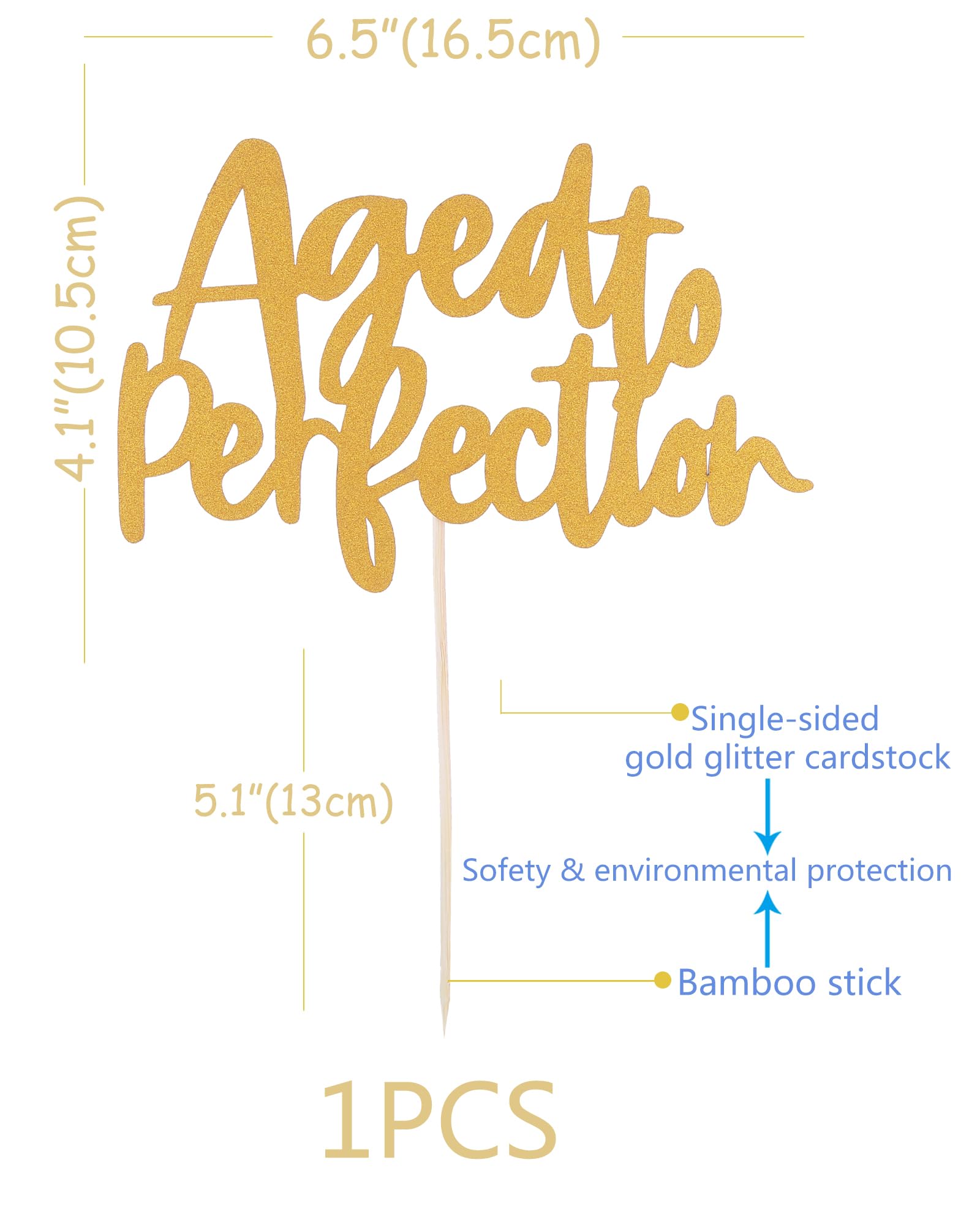 6.5"(16.5cm)

4.1"(10.5cm)

Aged to Perfection

5.1"(13cm)

Single-sided gold glitter cardstock

Sofety & environmental protection

Bamboo stick

1PCS